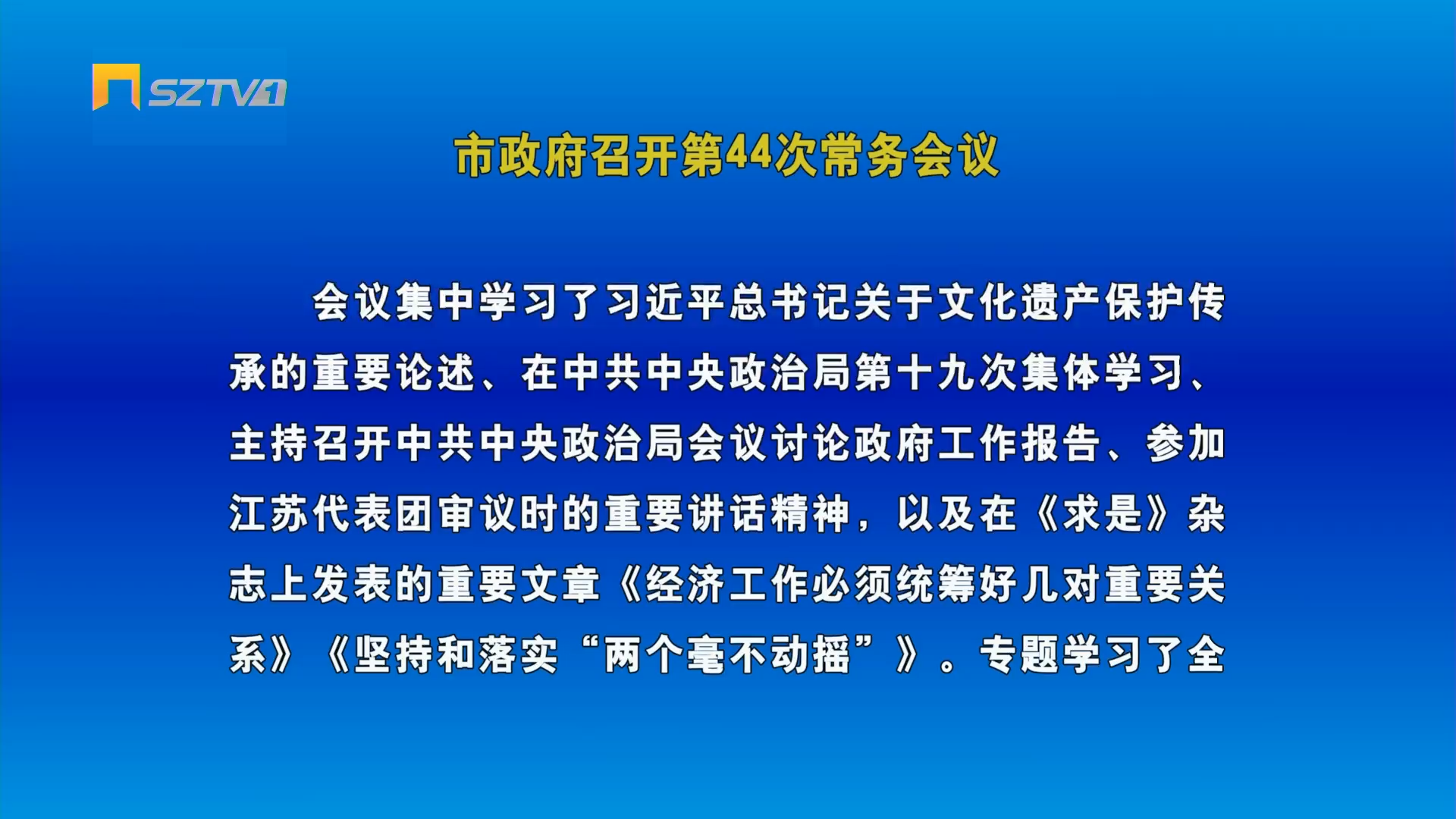 SZTV1

市政府召开第44次常务会议

会议集中学习了习近平总书记关于文化遗产保护传承的重要论述、在中共中央政治局第十九次集体学习、主持召开中共中央政治局会议讨论政府工作报告、参加江苏代表团审议时的重要讲话精神，以及在《求是》杂志上发表的重要文章《经济工作必须统筹好几对重要关系》《坚持和落实“两个毫不动摇”》。专题学习了全